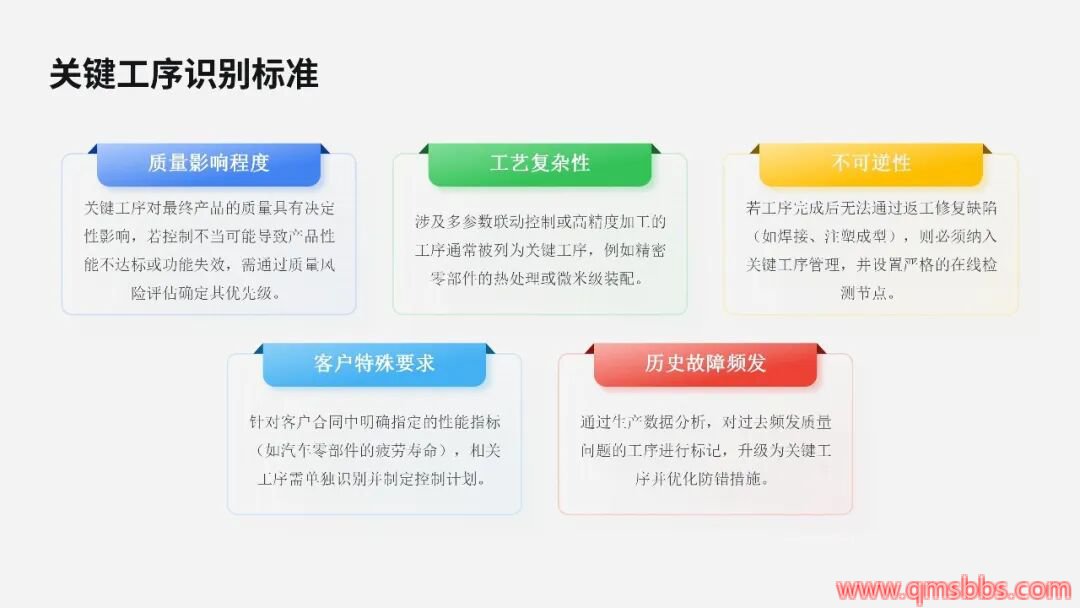 关键工序识别标准

质量影响程度

关键工序对最终产品的质量具有决定性影响，若控制不当可能导致产品性能不达标或功能失效，需通过质量风险评估确定其优先级。

工艺复杂性

涉及多参数联动控制或高精度加工的工序通常被列为关键工序，例如精密零部件的热处理或微米级装配。

不可逆性

若工序完成后无法通过返工修复缺陷（如焊接、注塑成型），则必须纳入关键工序管理，并设置严格的在线检测节点。

客户特殊要求

针对客户合同中明确指定的性能指标（如汽车零部件的疲劳寿命），相关工序需单独识别并制定控制计划。

历史故障频发

通过生产数据分析，对过去频发质量问题的工序进行标记，升级为关键工序并优化防错措施。

www.qmsbbs.com